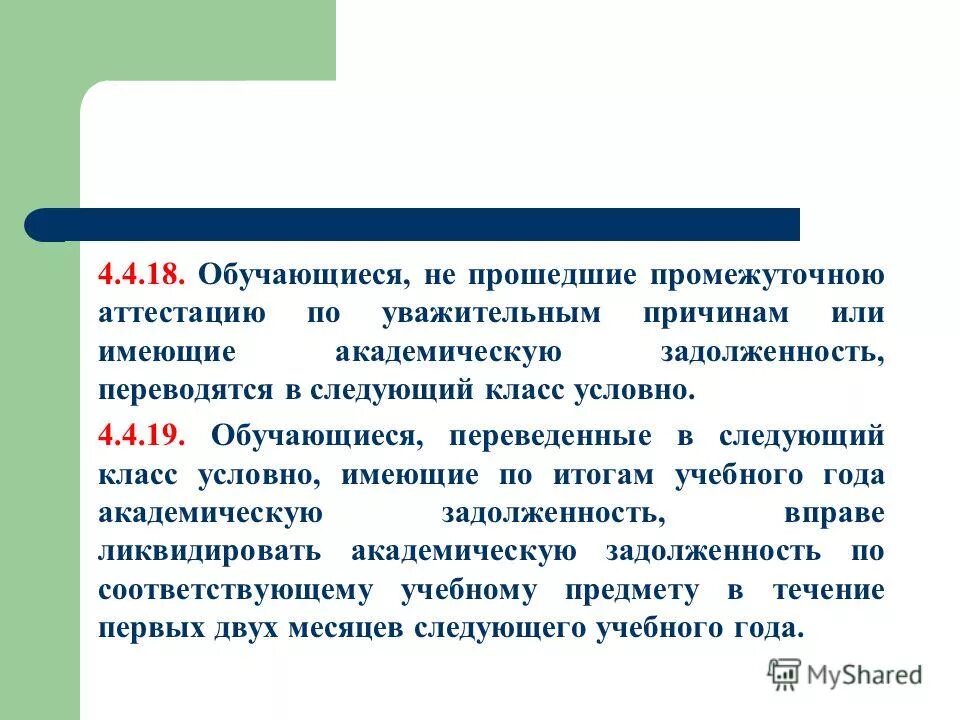 4.4.18. Обучающиеся, не прошедшие промежуточною аттестацию по уважительным причинам или имеющие академическую задолженность, переводятся в следующий класс условно.

4.4.19. Обучающиеся, переведенные в следующий класс условно, имеющие по итогам учебного года академическую задолженность, вправе ликвидировать академическую задолженность по соответствующему учебному предмету в течение первых двух месяцев следующего учебного года.

MyShared